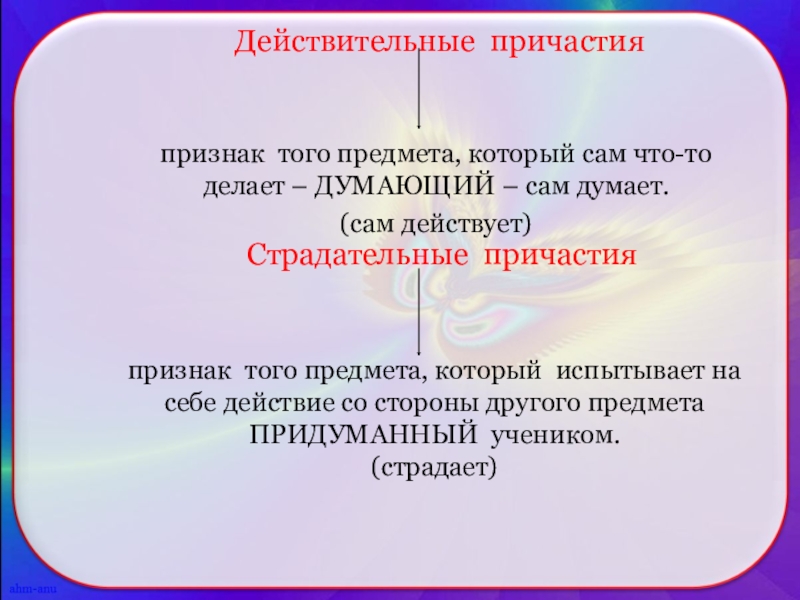 Действительные причастия

признак того предмета, который сам что-то делает – ДУМАЮЩИЙ – сам думает.

(сам действует)

Страдательные причастия

признак того предмета, который испытывает на себе действие со стороны другого предмета ПРИДУМАННЫЙ учеником.
(страдает)

ahm-anu